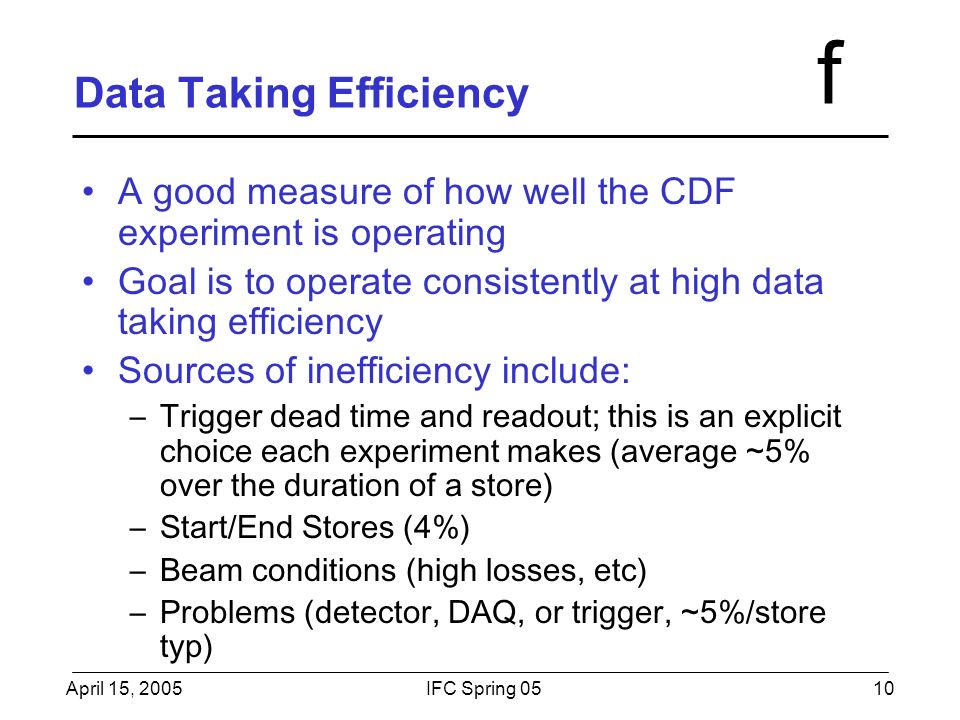 Data Taking Efficiency

f

• A good measure of how well the CDF experiment is operating
• Goal is to operate consistently at high data taking efficiency
• Sources of inefficiency include:
– Trigger dead time and readout; this is an explicit choice each experiment makes (average ~5% over the duration of a store)
– Start/End Stores (4%)
– Beam conditions (high losses, etc)
– Problems (detector, DAQ, or trigger, ~5%/store typ)

April 15, 2005

IFC Spring 05

10